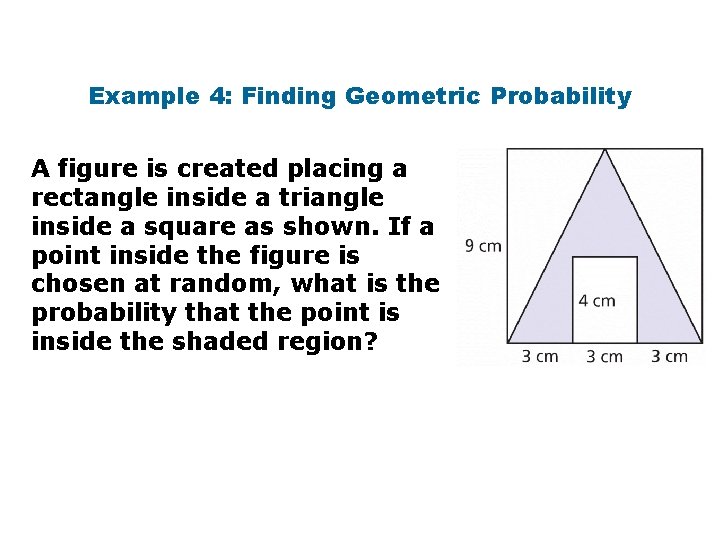 Example 4: Finding Geometric Probability

A figure is created placing a rectangle inside a triangle inside a square as shown. If a point inside the figure is chosen at random, what is the probability that the point is inside the shaded region?

9 cm

4 cm

3 cm 3 cm 3 cm